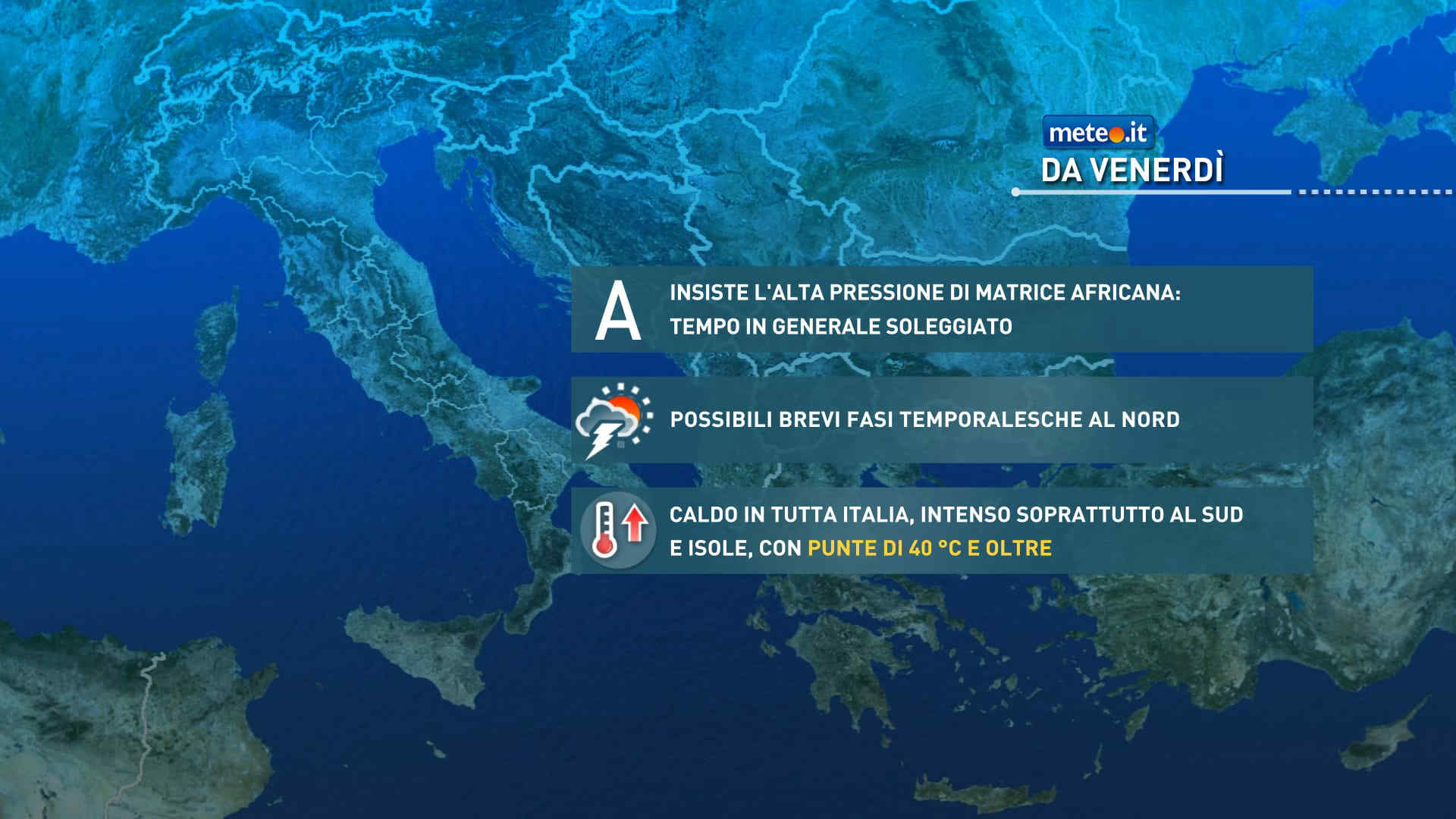 meteo.it
DA VENERDÌ

A

INSISTE L'ALTA PRESSIONE DI MATRICE AFRICANA: TEMPO IN GENERALE SOLEGGIATO

POSSIBILI BREVI FASI TEMPORALESCHE AL NORD

CALDO IN TUTTA ITALIA, INTENSO SOPRATTUTTO AL SUD E ISOLE, CON PUNTE DI 40 °C E OLTRE